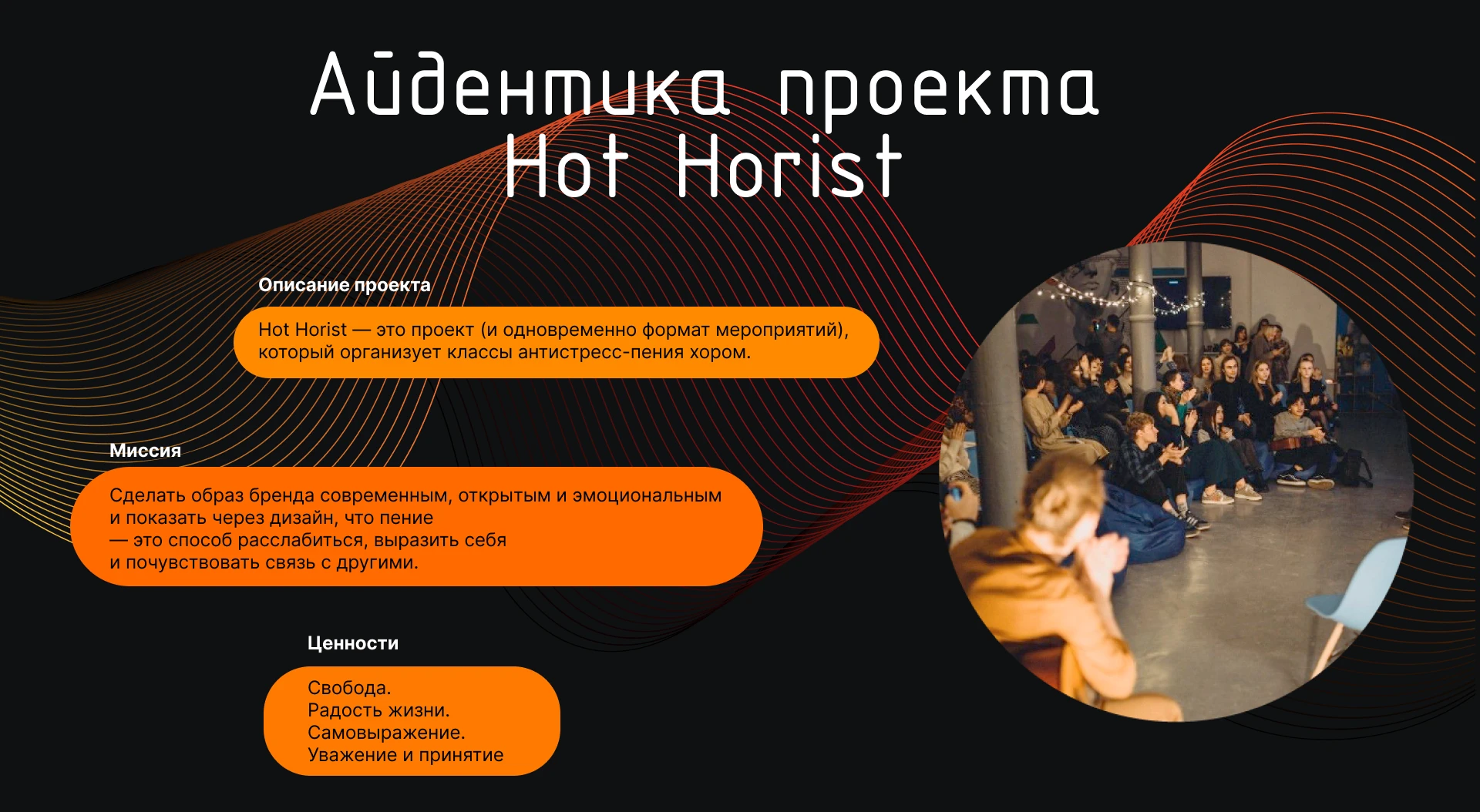 Айдентика проекта Hot Horist

Описание проекта

Hot Horist — это проект (и одновременно формат мероприятий), который организует классы антистресс-пения хором.

Миссия

Сделать образ бренда современным, открытым и эмоциональным и показать через дизайн, что пение — это способ расслабиться, выразить себя и почувствовать связь с другими.

Ценности

Свобода.
Радость жизни.
Самовыражение.
Уважение и принятие